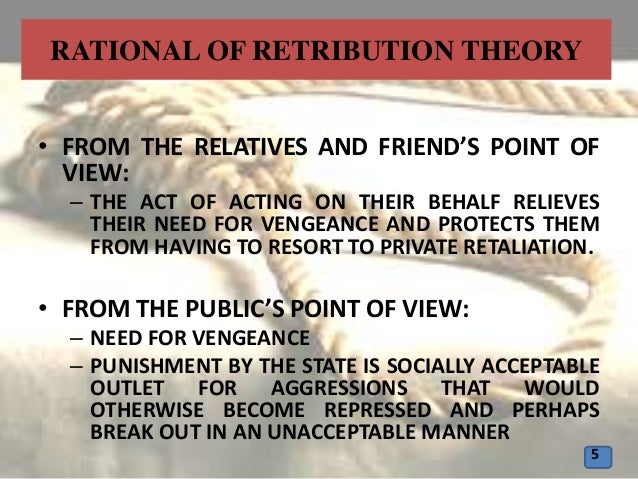 RATIONAL OF RETRIBUTION THEORY

• FROM THE RELATIVES AND FRIEND'S POINT OF VIEW:
– THE ACT OF ACTING ON THEIR BEHALF RELIEVES THEIR NEED FOR VENGEANCE AND PROTECTS THEM FROM HAVING TO RESORT TO PRIVATE RETALIATION.

• FROM THE PUBLIC'S POINT OF VIEW:
– NEED FOR VENGEANCE
– PUNISHMENT BY THE STATE IS SOCIALLY ACCEPTABLE OUTLET FOR AGGRESSIONS THAT WOULD OTHERWISE BECOME REPRESSED AND PERHAPS BREAK OUT IN AN UNACCEPTABLE MANNER

5